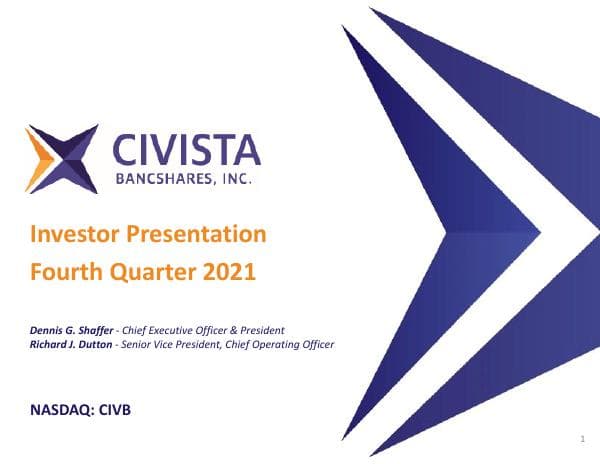 CIVISTA
BANCSHARES, INC.

Investor Presentation
Fourth Quarter 2021

Dennis G. Shaffer - Chief Executive Officer & President
Richard J. Dutton - Senior Vice President, Chief Operating Officer

NASDAQ: CIVB

1